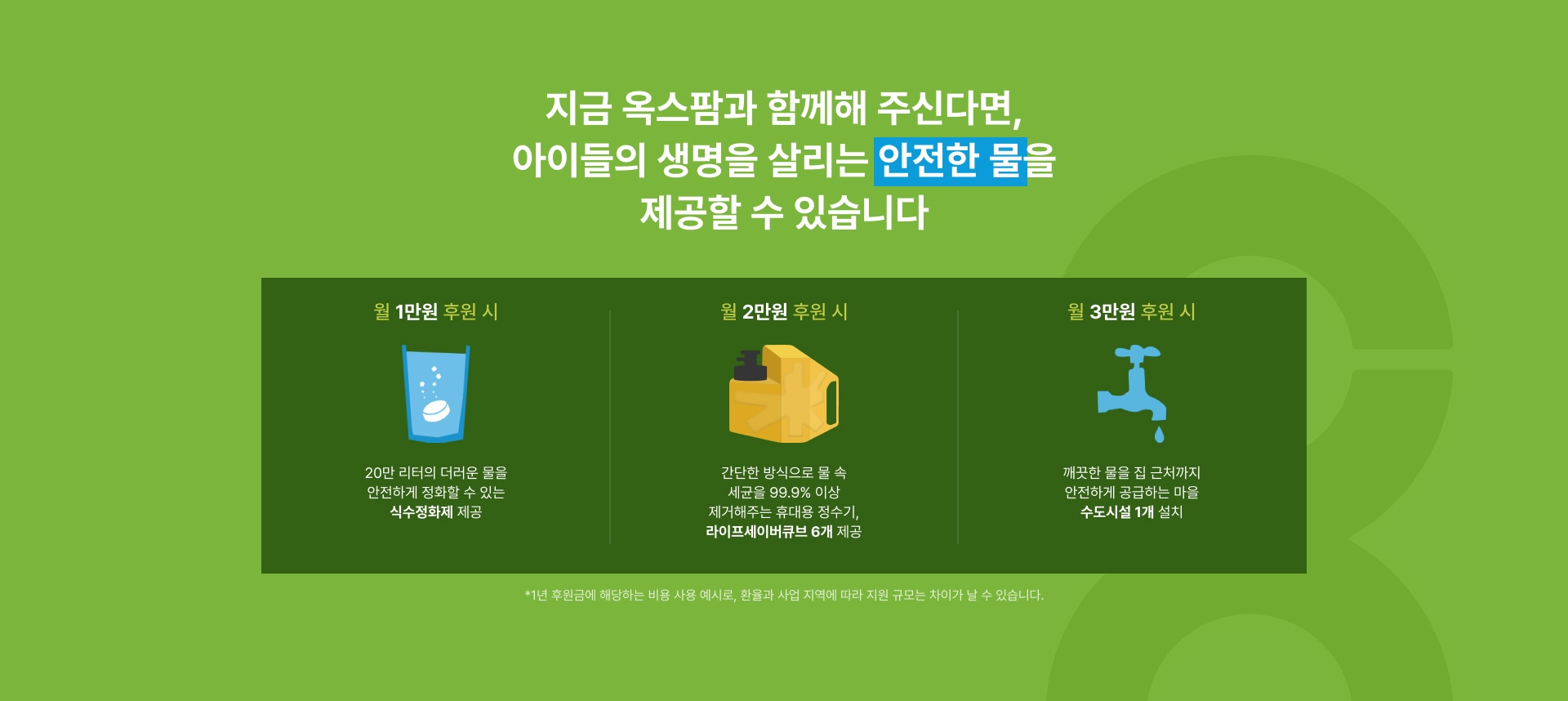 지금 옥스팜과 함께해 주신다면,
아이들의 생명을 살리는 안전한 물을
제공할 수 있습니다

월 1만원 후원 시

20만 리터의 더러운 물을 안전하게 정화할 수 있는 식수정화제 제공

월 2만원 후원 시

간단한 방식으로 물 속 세균을 99.9% 이상 제거해주는 휴대용 정수기, 라이프세이버큐브 6개 제공

월 3만원 후원 시

깨끗한 물을 집 근처까지 안전하게 공급하는 마을 수도시설 1개 설치

*1년 후원금에 해당하는 비용 사용 예시로, 환율과 사업 지역에 따라 지원 규모는 차이가 날 수 있습니다.